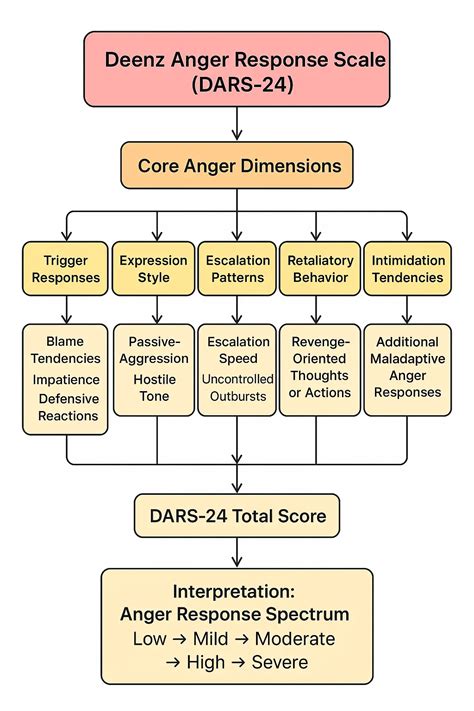 Deenz Anger Response Scale (DARS-24)

Core Anger Dimensions

Trigger Responses

Expression Style

Escalation Patterns

Retaliatory Behavior

Intimidation Tendencies

Blame Tendencies
Impatience
Defensive Reactions

Passive-Aggression
Hostile Tone

Escalation Speed
Uncontrolled Outbursts

Revenge-Oriented Thoughts or Actions

Additional Maladaptive Anger Responses

DARS-24 Total Score

Interpretation:
Anger Response Spectrum
Low → Mild → Moderate → High → Severe